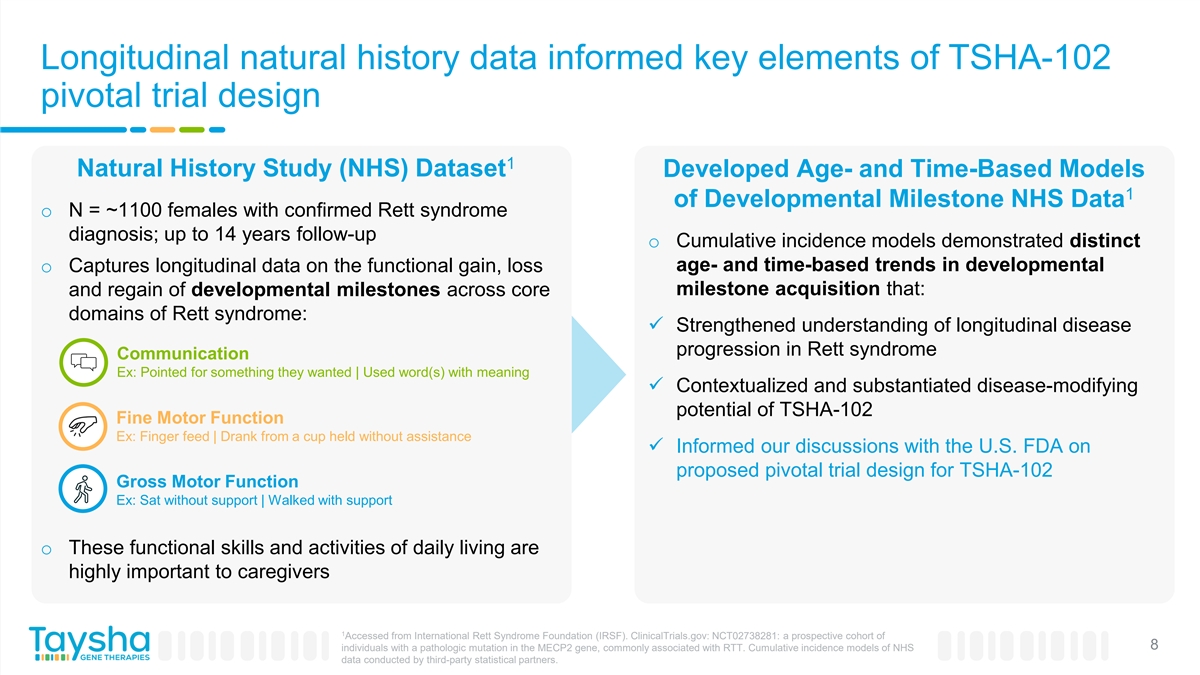 Longitudinal natural history data informed key elements of TSHA-102 pivotal trial design

Natural History Study (NHS) Dataset$^1$

o N = ~1100 females with confirmed Rett syndrome diagnosis; up to 14 years follow-up

o Captures longitudinal data on the functional gain, loss and regain of developmental milestones across core domains of Rett syndrome:

Communication
Ex: Pointed for something they wanted | Used word(s) with meaning

Fine Motor Function
Ex: Finger feed | Drank from a cup held without assistance

Gross Motor Function
Ex: Sat without support | Walked with support

o These functional skills and activities of daily living are highly important to caregivers

Developed Age- and Time-Based Models of Developmental Milestone NHS Data$^1$

o Cumulative incidence models demonstrated distinct age- and time-based trends in developmental milestone acquisition that:

✓ Strengthened understanding of longitudinal disease progression in Rett syndrome

✓ Contextualized and substantiated disease-modifying potential of TSHA-102

✓ Informed our discussions with the U.S. FDA on proposed pivotal trial design for TSHA-102

Taysha GENE THERAPIES

$^1$Accessed from International Rett Syndrome Foundation (IRSF). ClinicalTrials.gov: NCT02738281: a prospective cohort of individuals with a pathologic mutation in the MECP2 gene, commonly associated with RTT. Cumulative incidence models of NHS data conducted by third-party statistical partners.

8